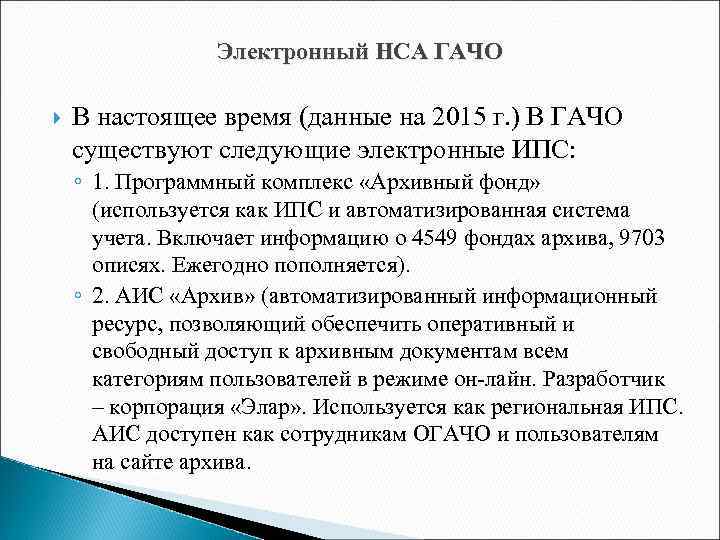 Электронный НСА ГАЧО

В настоящее время (данные на 2015 г.) В ГАЧО существуют следующие электронные ИПС:

1. Программный комплекс «Архивный фонд» (используется как ИПС и автоматизированная система учета. Включает информацию о 4549 фондах архива, 9703 описях. Ежегодно пополняется).

2. АИС «Архив» (автоматизированный информационный ресурс, позволяющий обеспечить оперативный и свободный доступ к архивным документам всем категориям пользователей в режиме он-лайн. Разработчик – корпорация «Элар». Используется как региональная ИПС. АИС доступен как сотрудникам ОГАЧО и пользователям на сайте архива.